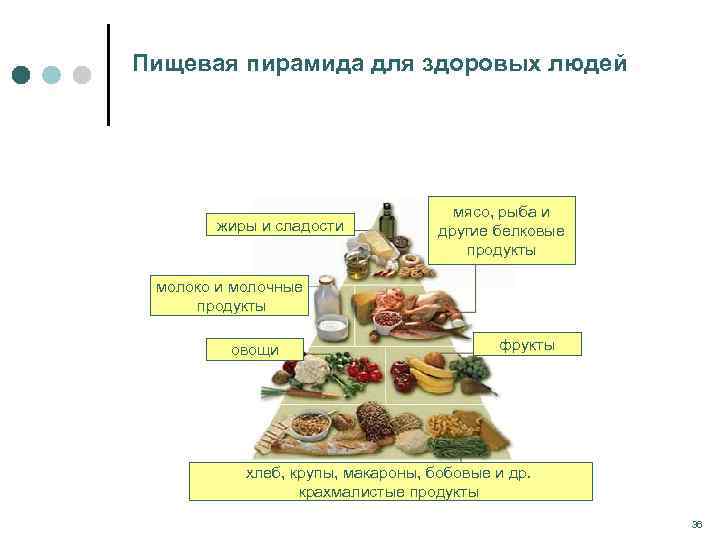 Пищевая пирамида для здоровых людей

жиры и сладости

мясо, рыба и другие белковые продукты

молоко и молочные продукты

овощи

фрукты

хлеб, крупы, макароны, бобовые и др. крахмалистые продукты

36